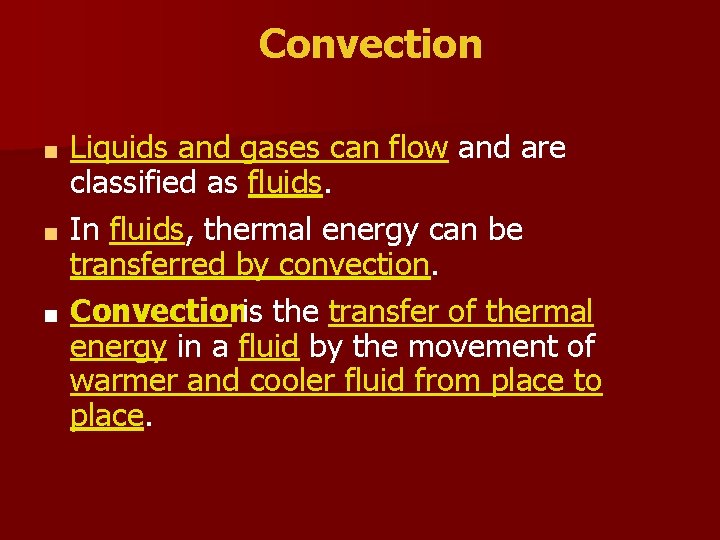 Convection

Liquids and gases can flow and are classified as fluids.

In fluids, thermal energy can be transferred by convection.

Convection is the transfer of thermal energy in a fluid by the movement of warmer and cooler fluid from place to place.